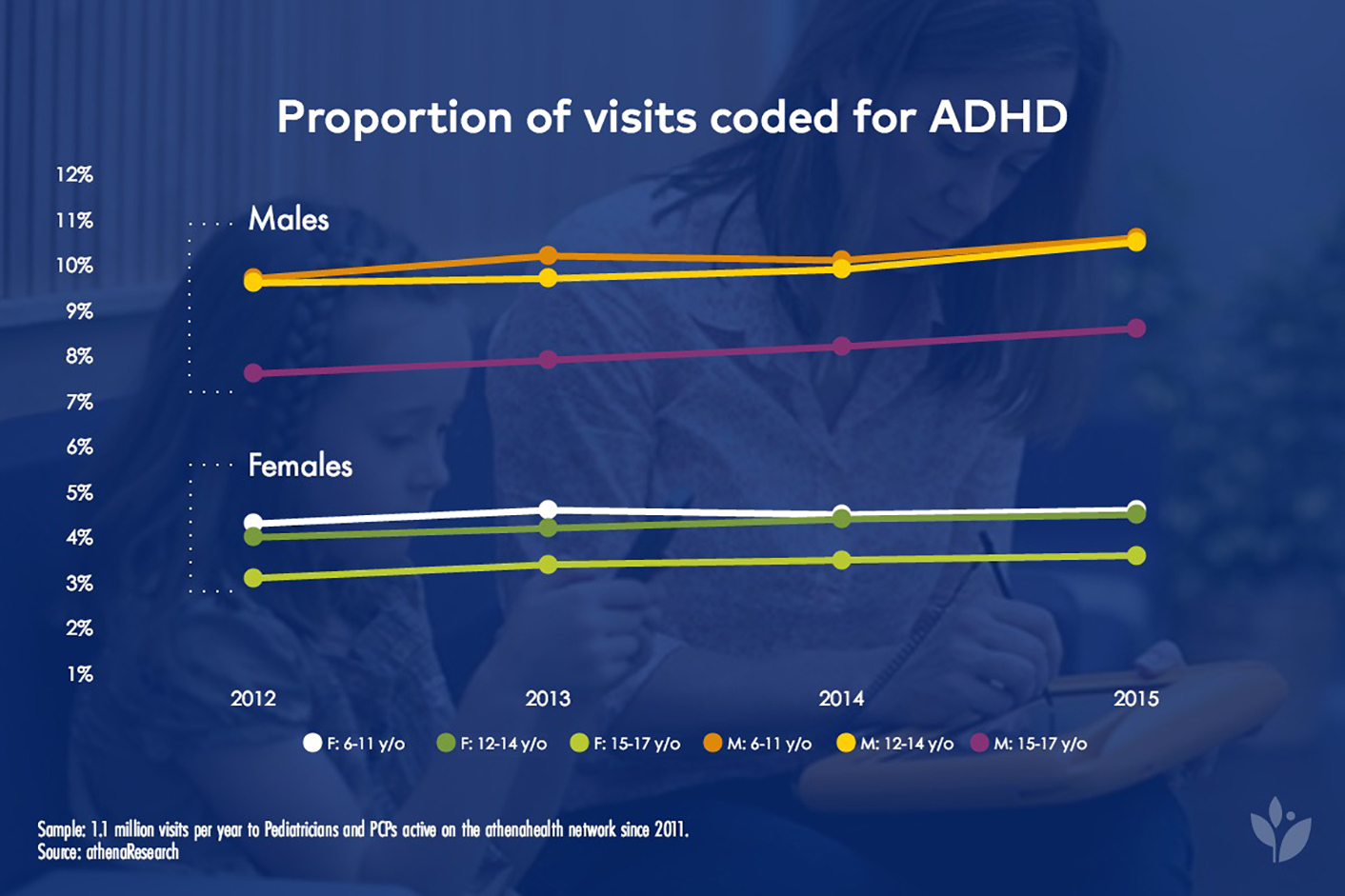 Proportion of visits coded for ADHD

12%
11%
10%
9%
8%
7%
6%
5%
4%
3%
2%
1%

Males

Females

2012
2013
2014
2015

F: 6-11 y/o
F: 12-14 y/o
F: 15-17 y/o
M: 6-11 y/o
M: 12-14 y/o
M: 15-17 y/o

Sample: 1.1 million visits per year to Pediatricians and PCPs active on the athenahealth network since 2011.
Source: athenaResearch